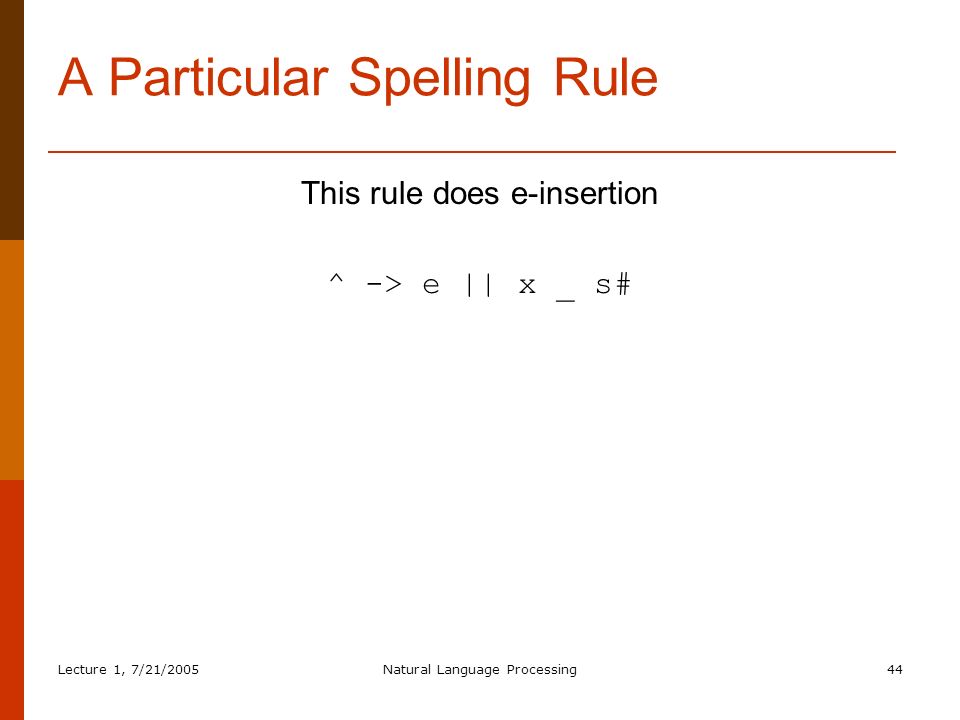 A Particular Spelling Rule

This rule does e-insertion

^ -> e || x _ s#

Lecture 1, 7/21/2005

Natural Language Processing

44